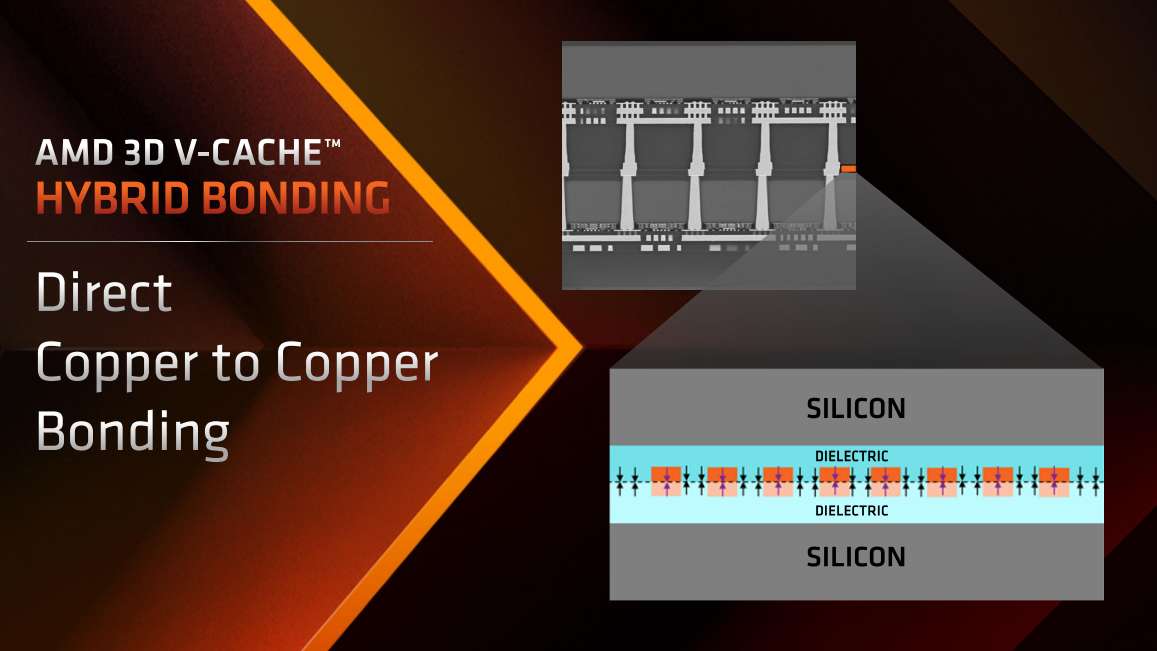 AMD 3D V-CACHE™
HYBRID BONDING

Direct
Copper to Copper
Bonding

SILICON
DIELECTRIC
DIELECTRIC
SILICON